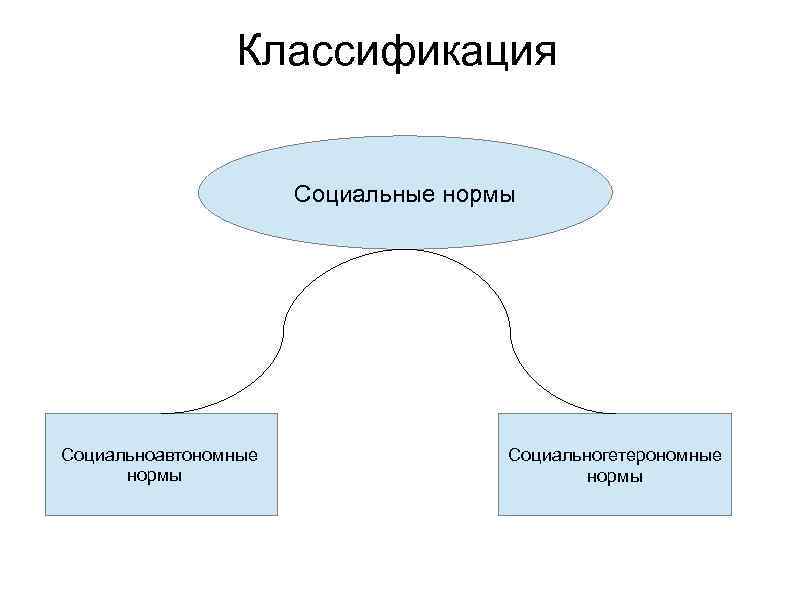 Классификация

Социальные нормы

Социальноавтономные нормы

Социальногетерономные нормы